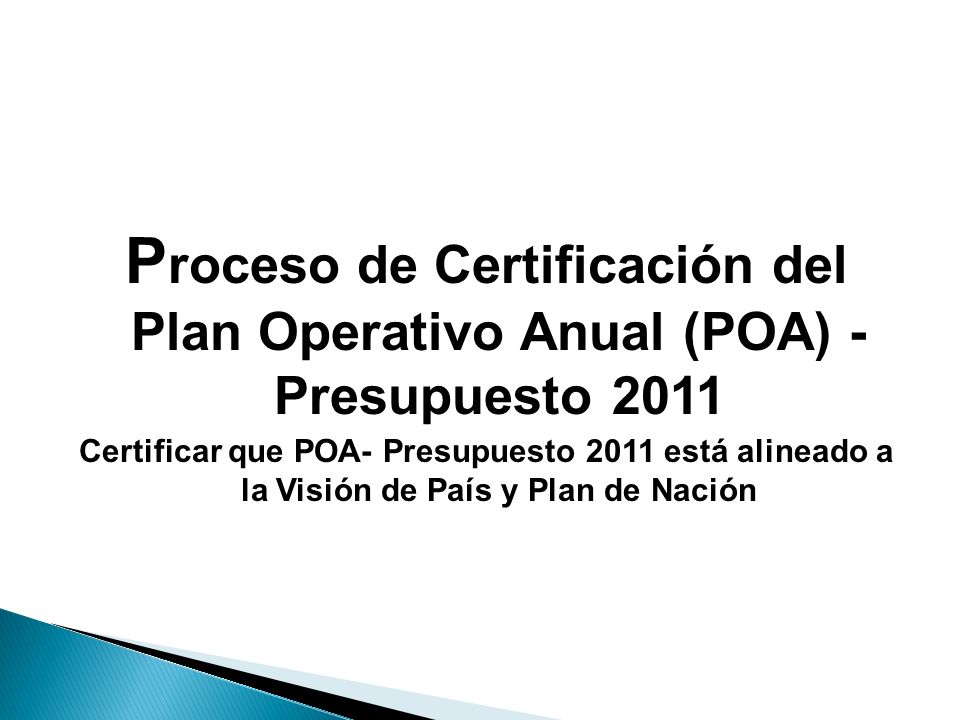 Proceso de Certificación del Plan Operativo Anual (POA) - Presupuesto 2011

Certificar que POA- Presupuesto 2011 está alineado a la Visión de País y Plan de Nación